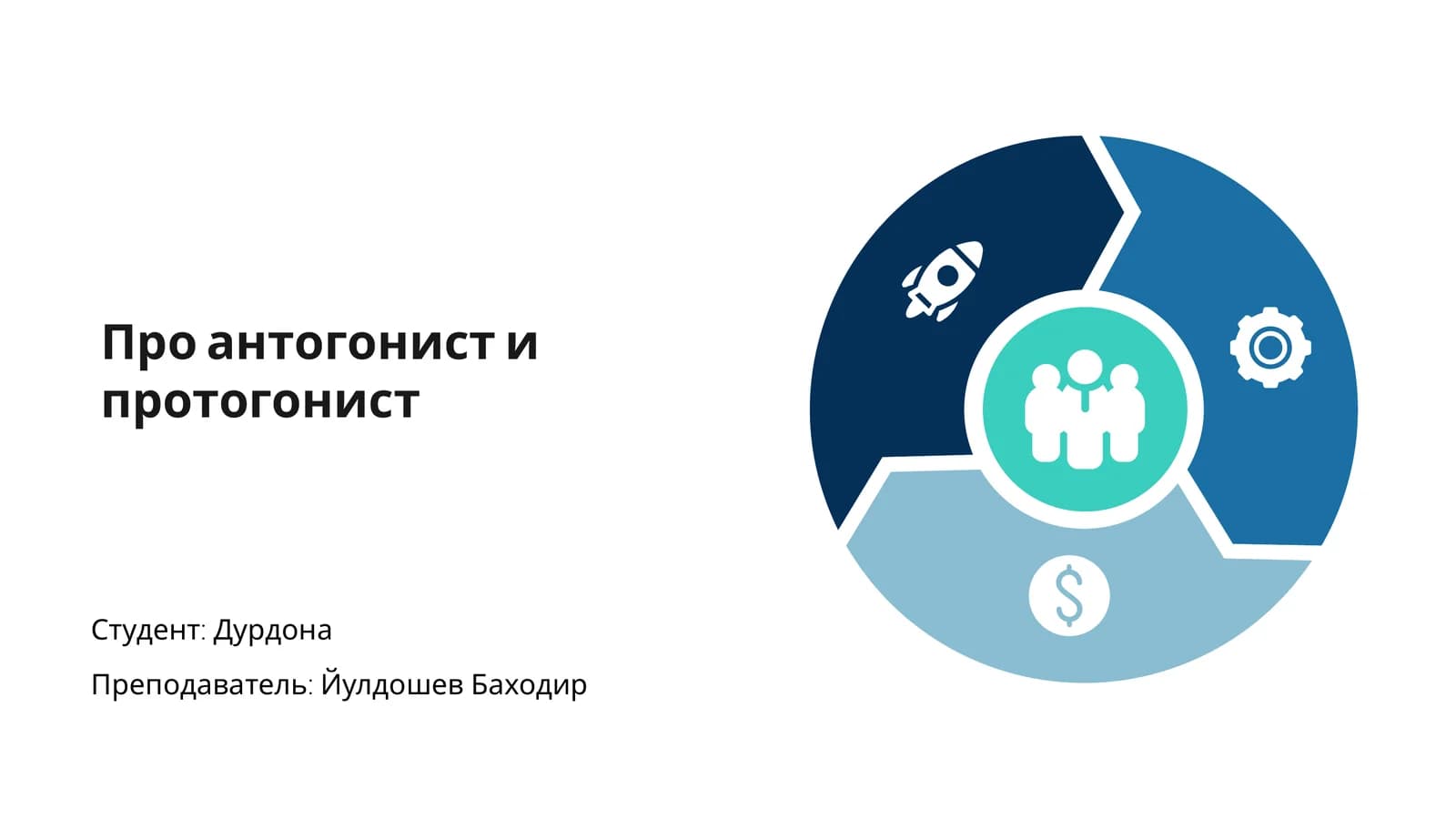 Про антогонист и протогонист

Студент: Дурдона

Преподаватель: Йулдошев Баходир